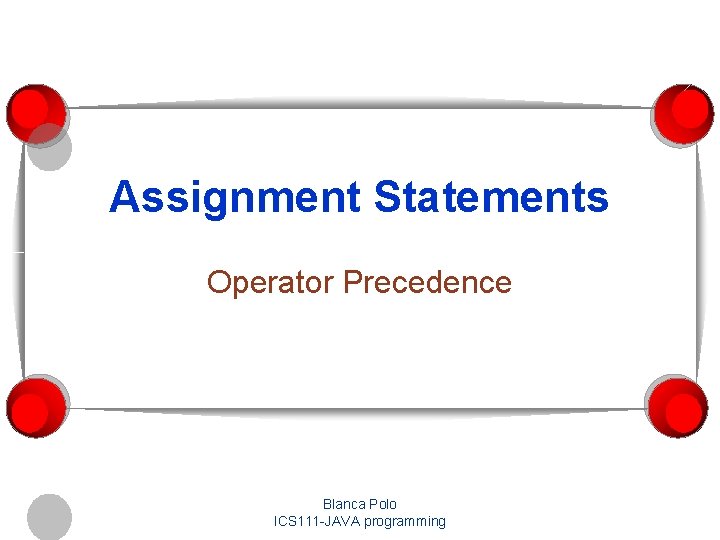 Assignment Statements

Operator Precedence

Blanca Polo
ICS111-JAVA programming